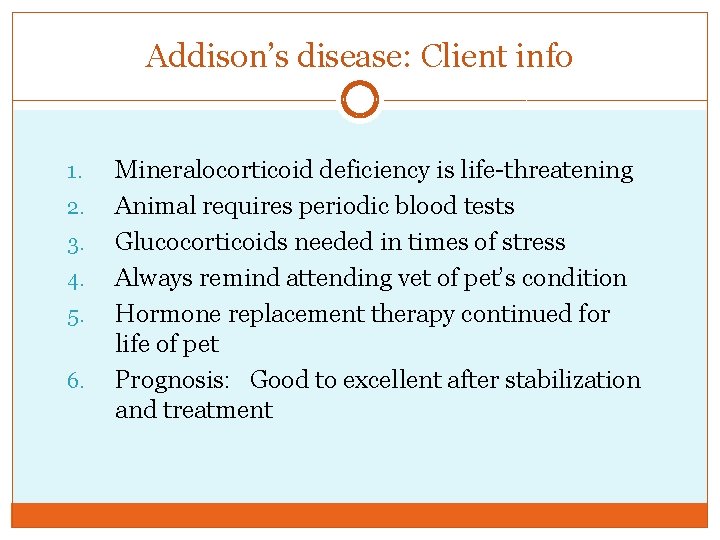 Addison's disease: Client info

1. Mineralocorticoid deficiency is life-threatening
2. Animal requires periodic blood tests
3. Glucocorticoids needed in times of stress
4. Always remind attending vet of pet's condition
5. Hormone replacement therapy continued for life of pet
6. Prognosis: Good to excellent after stabilization and treatment